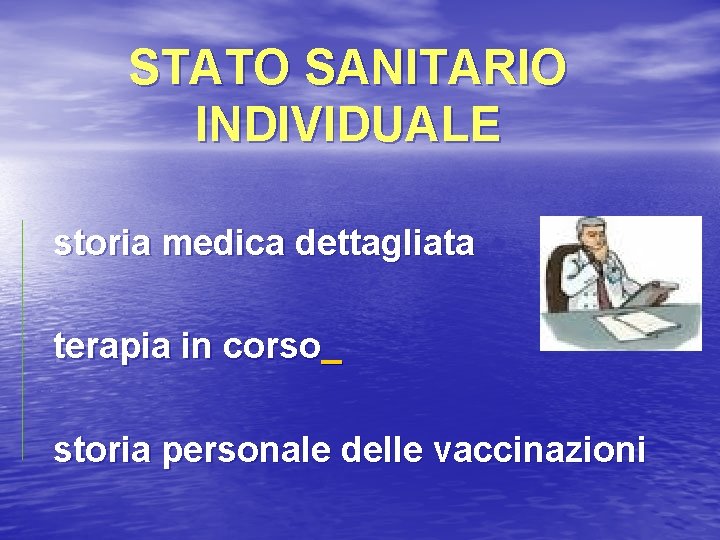 STATO SANITARIO INDIVIDUALE

storia medica dettagliata

terapia in corso_

storia personale delle vaccinazioni